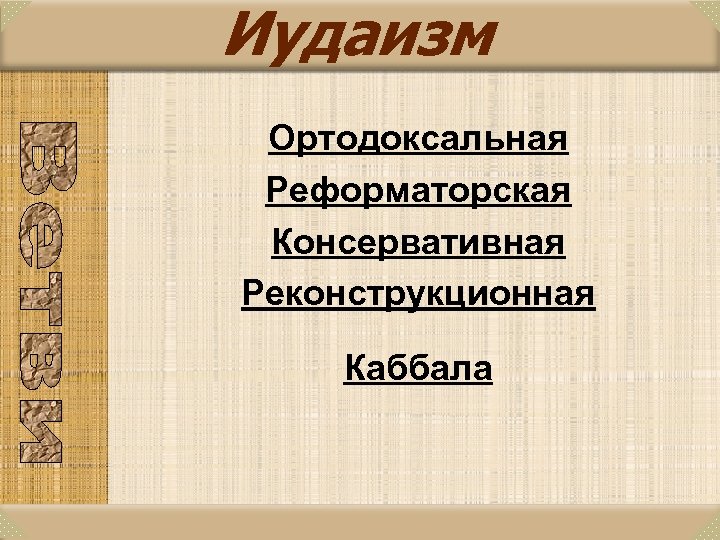 Иудаизм

Ветви

Ортодоксальная
Реформаторская
Консервативная
Реконструкционная

Каббала